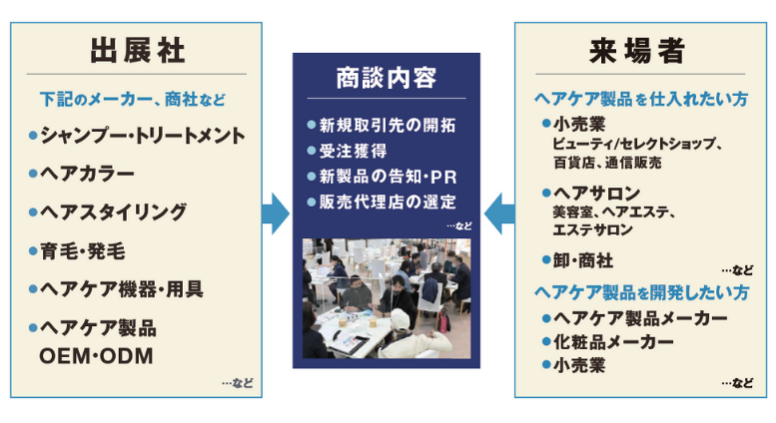 出展社

下記のメーカー、商社など

●シャンプー・トリートメント

●ヘアカラー

●ヘアスタイリング

●育毛・発毛

●ヘアケア機器・用具

●ヘアケア製品 OEM・ODM

…など

商談内容

●新規取引先の開拓

●受注獲得

●新製品の告知・PR

●販売代理店の選定

…など

来場者

ヘアケア製品を仕入れたい方

●小売業
ビューティ/セレクトショップ、百貨店、通信販売

●ヘアサロン
美容室、ヘアエステ、エステサロン

●卸・商社

…など

ヘアケア製品を開発したい方

●ヘアケア製品メーカー

●化粧品メーカー

●小売業

…など